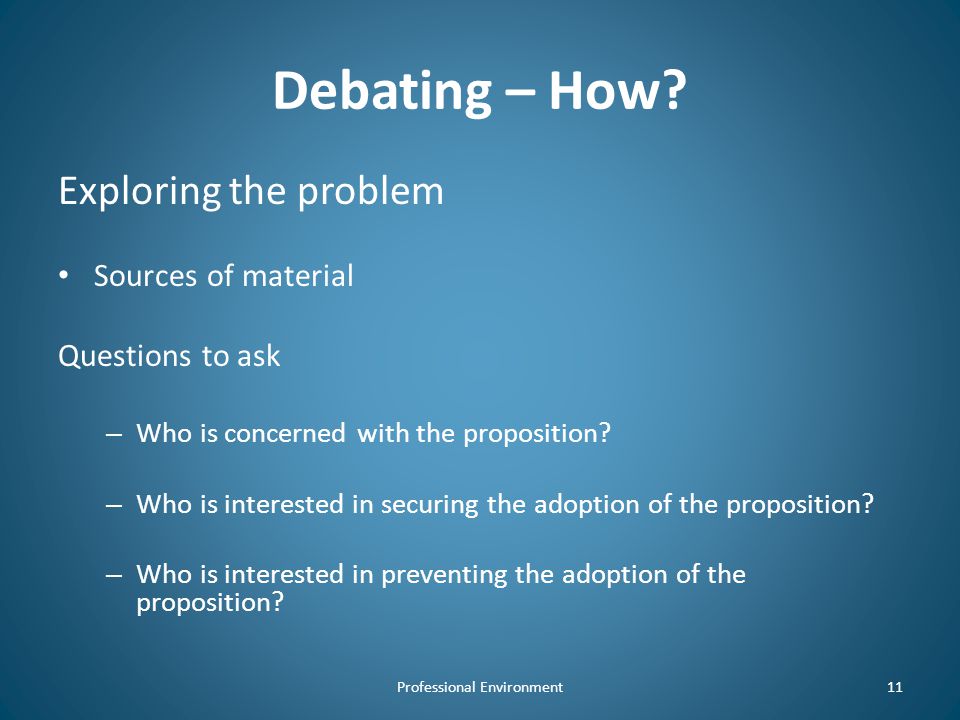 Debating – How?

Exploring the problem

• Sources of material

Questions to ask

– Who is concerned with the proposition?

– Who is interested in securing the adoption of the proposition?

– Who is interested in preventing the adoption of the proposition?

Professional Environment

11